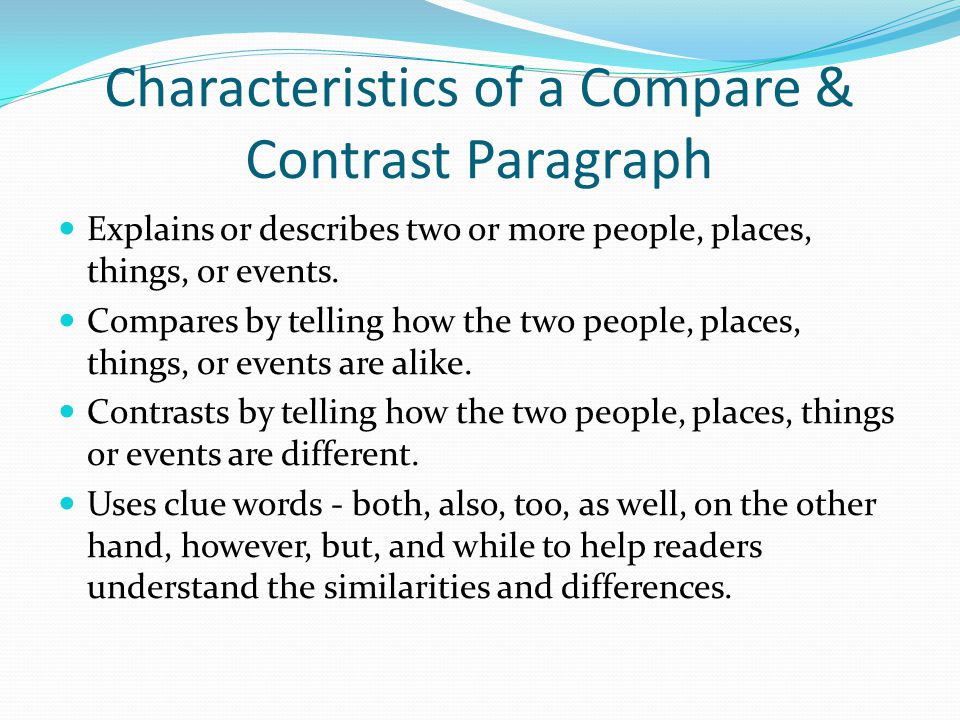 Characteristics of a Compare & Contrast Paragraph

- Explains or describes two or more people, places, things, or events.
- Compares by telling how the two people, places, things, or events are alike.
- Contrasts by telling how the two people, places, things or events are different.
- Uses clue words - both, also, too, as well, on the other hand, however, but, and while to help readers understand the similarities and differences.